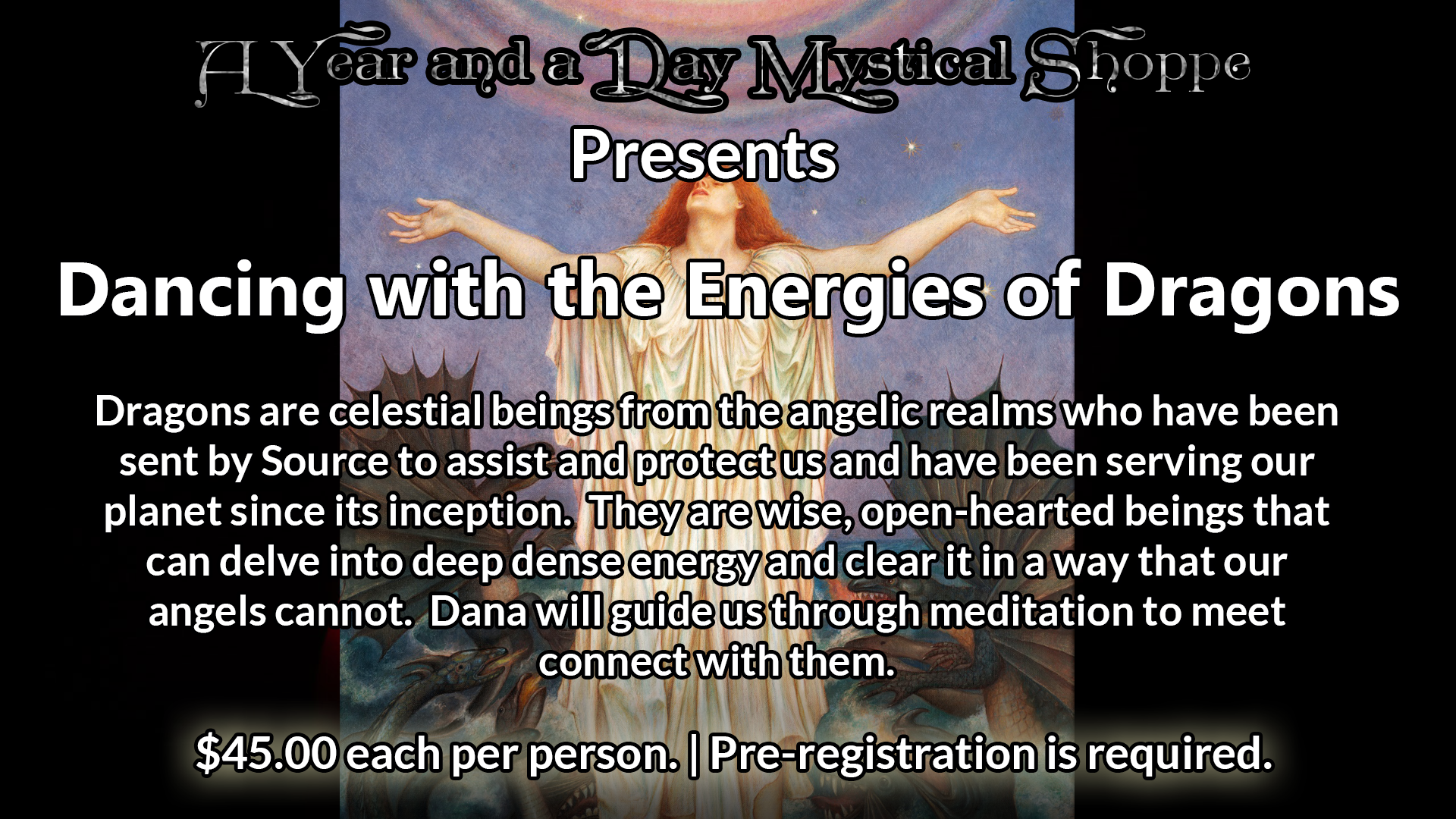 A Year and a Day Mystical Shoppe
Presents

Dancing with the Energies of Dragons

Dragons are celestial beings from the angelic realms who have been sent by Source to assist and protect us and have been serving our planet since its inception. They are wise, open-hearted beings that can delve into deep dense energy and clear it in a way that our angels cannot. Dana will guide us through meditation to meet connect with them.

$45.00 each per person. | Pre-registration is required.